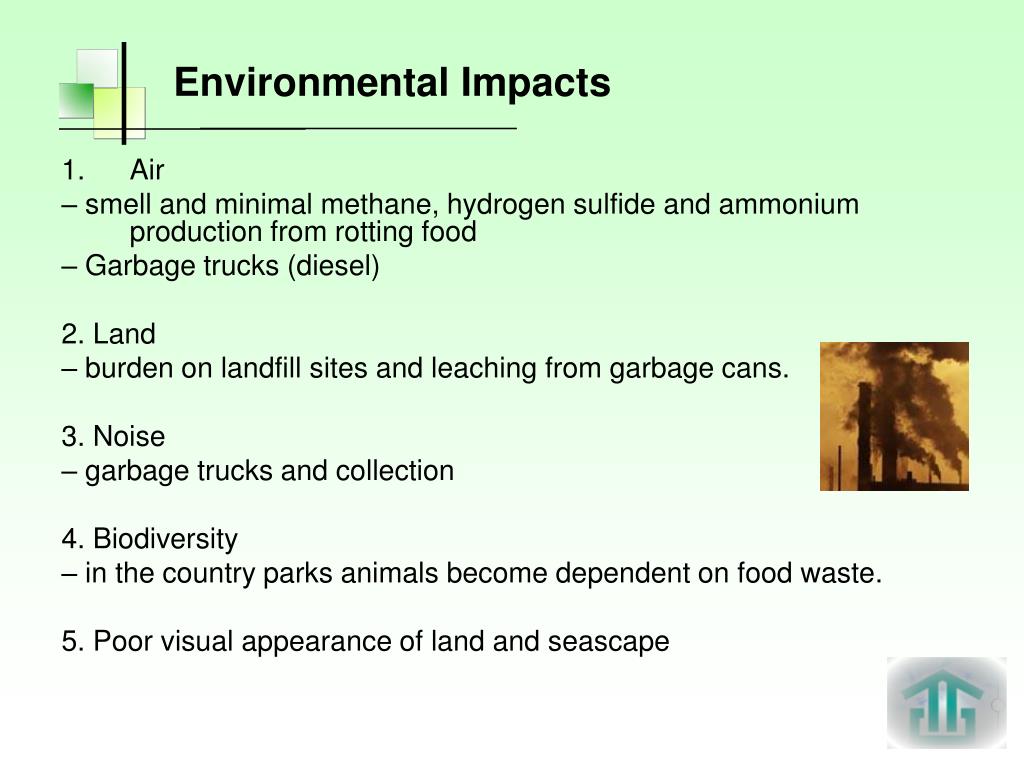 Environmental Impacts

1. Air
– smell and minimal methane, hydrogen sulfide and ammonium production from rotting food
– Garbage trucks (diesel)

2. Land
– burden on landfill sites and leaching from garbage cans.

3. Noise
– garbage trucks and collection

4. Biodiversity
– in the country parks animals become dependent on food waste.

5. Poor visual appearance of land and seascape